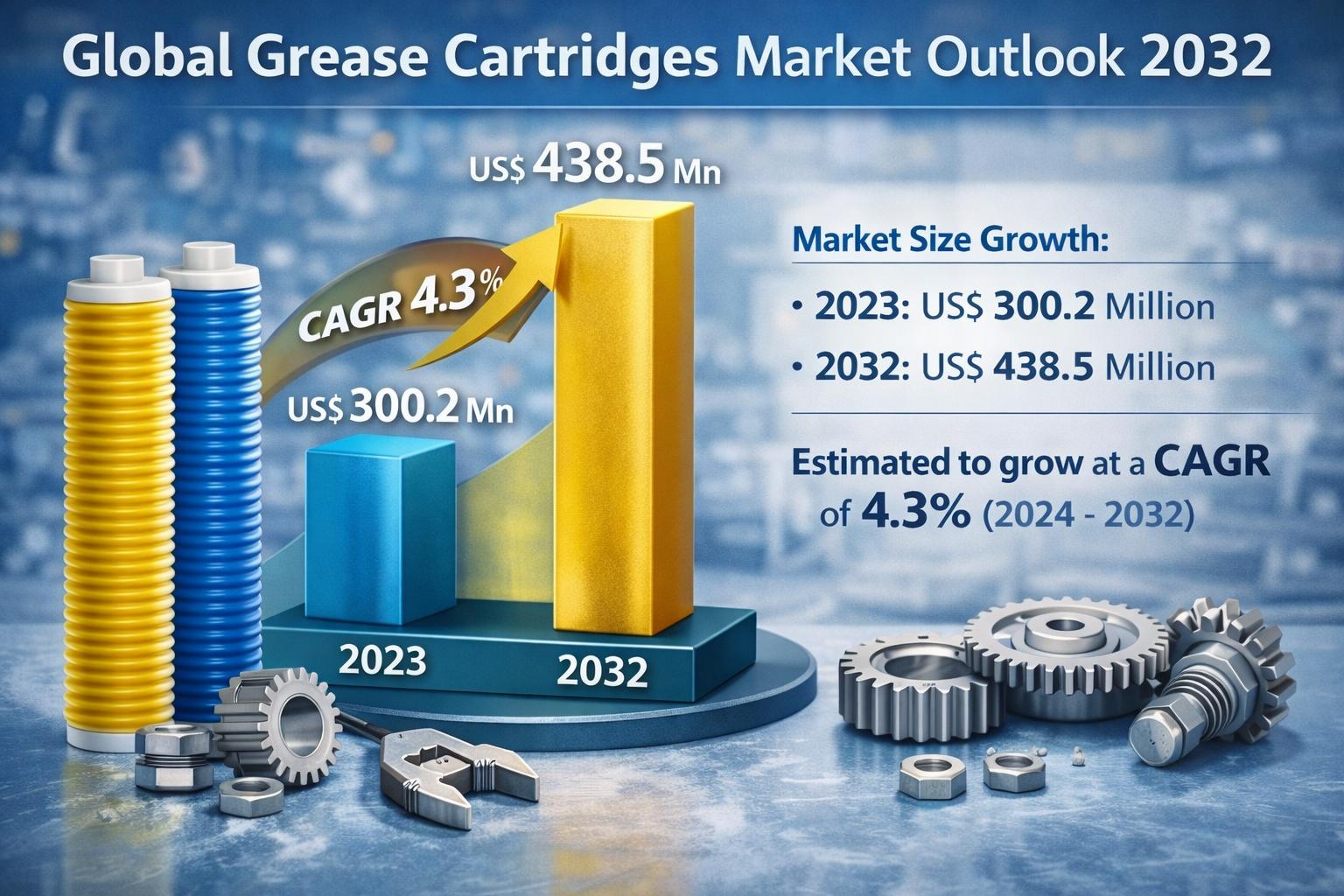 Global Grease Cartridges Market Outlook 2032

US$ 438.5 Mn

CAGR 4.3%

US$ 300.2 Mn

2023

2032

Market Size Growth:

• 2023: US$ 300.2 Million

• 2032: US$ 438.5 Million

Estimated to grow at a CAGR of 4.3% (2024 - 2032)